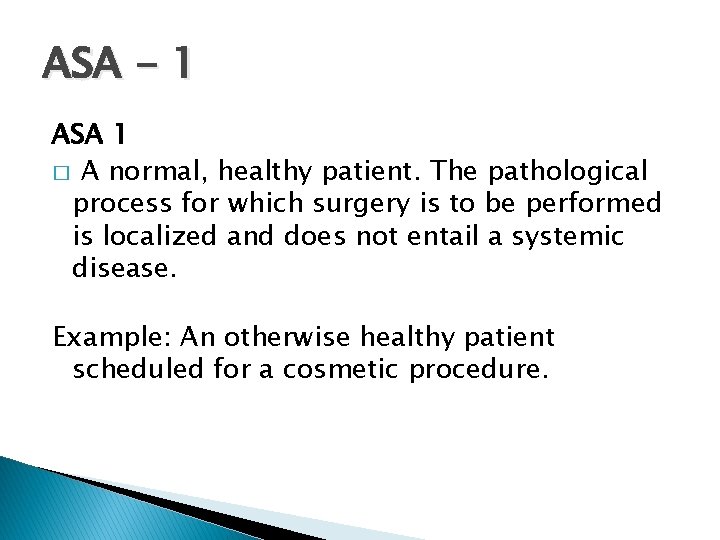 ASA - 1

ASA 1

□ A normal, healthy patient. The pathological process for which surgery is to be performed is localized and does not entail a systemic disease.

Example: An otherwise healthy patient scheduled for a cosmetic procedure.